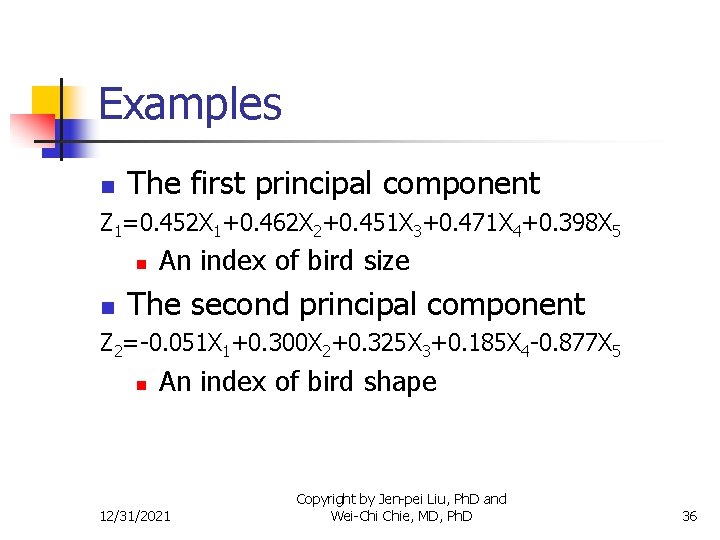 Examples

The first principal component

$Z_1=0.452X_1+0.462X_2+0.451X_3+0.471X_4+0.398X_5$

An index of bird size

The second principal component

$Z_2=-0.051X_1+0.300X_2+0.325X_3+0.185X_4-0.877X_5$

An index of bird shape

12/31/2021

Copyright by Jen-pei Liu, PhD and Wei-Chi Chie, MD, PhD

36